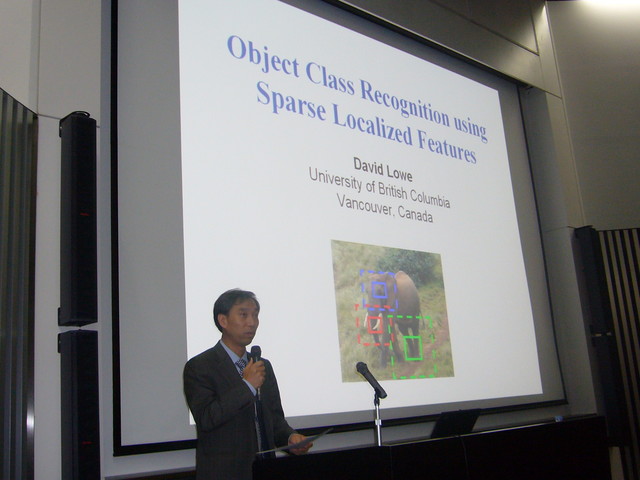 Object Class Recognition using Sparse Localized Features

David Lowe
University of British Columbia
Vancouver, Canada